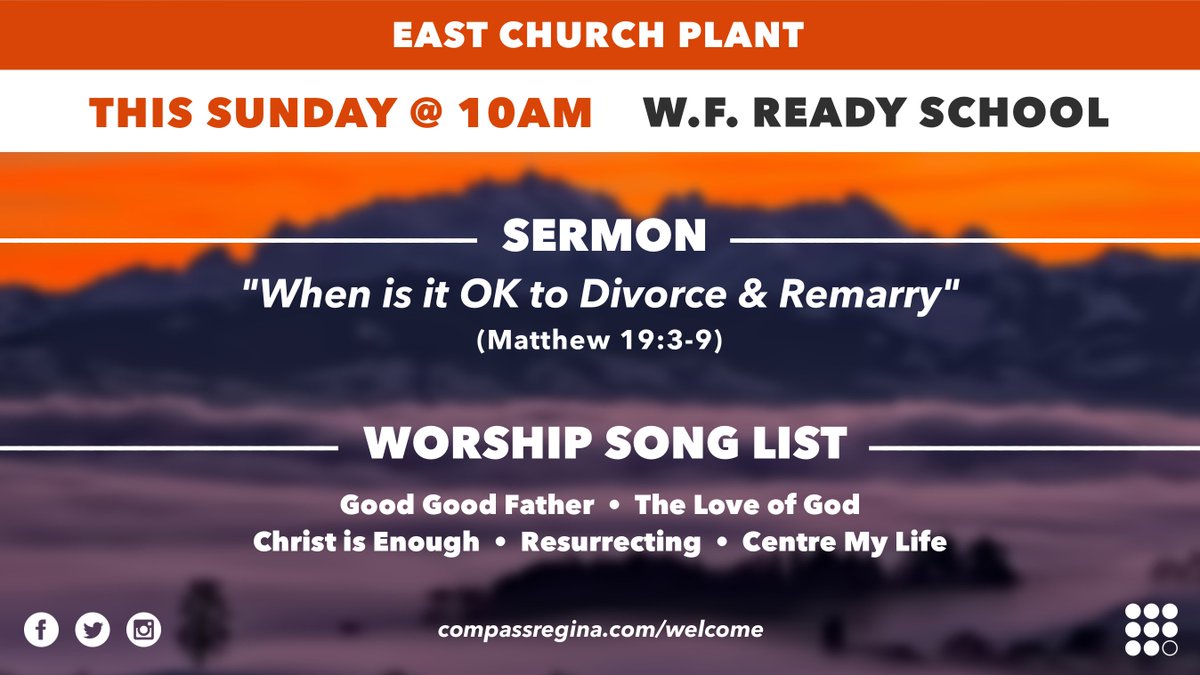 EAST CHURCH PLANT

THIS SUNDAY @ 10AM W.F. READY SCHOOL

SERMON

"When is it OK to Divorce & Remarry"
(Matthew 19:3-9)

WORSHIP SONG LIST

Good Good Father • The Love of God
Christ is Enough • Resurrecting • Centre My Life

compassregina.com/welcome